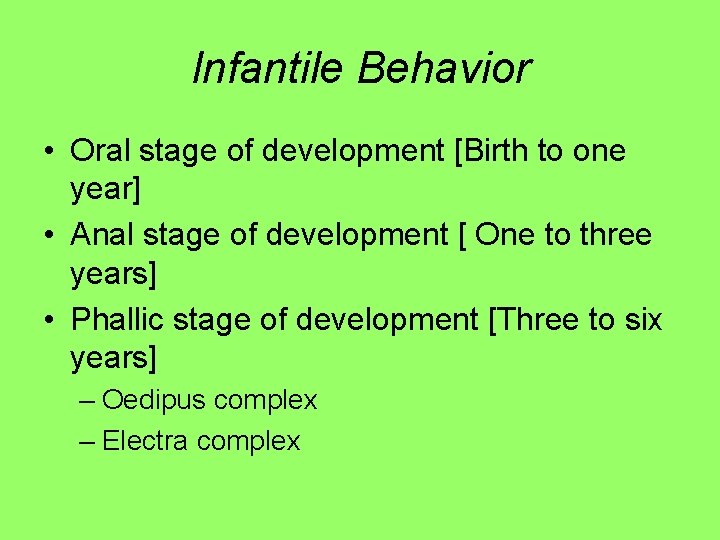 Infantile Behavior

• Oral stage of development [Birth to one year]
• Anal stage of development [ One to three years]
• Phallic stage of development [Three to six years]
– Oedipus complex
– Electra complex